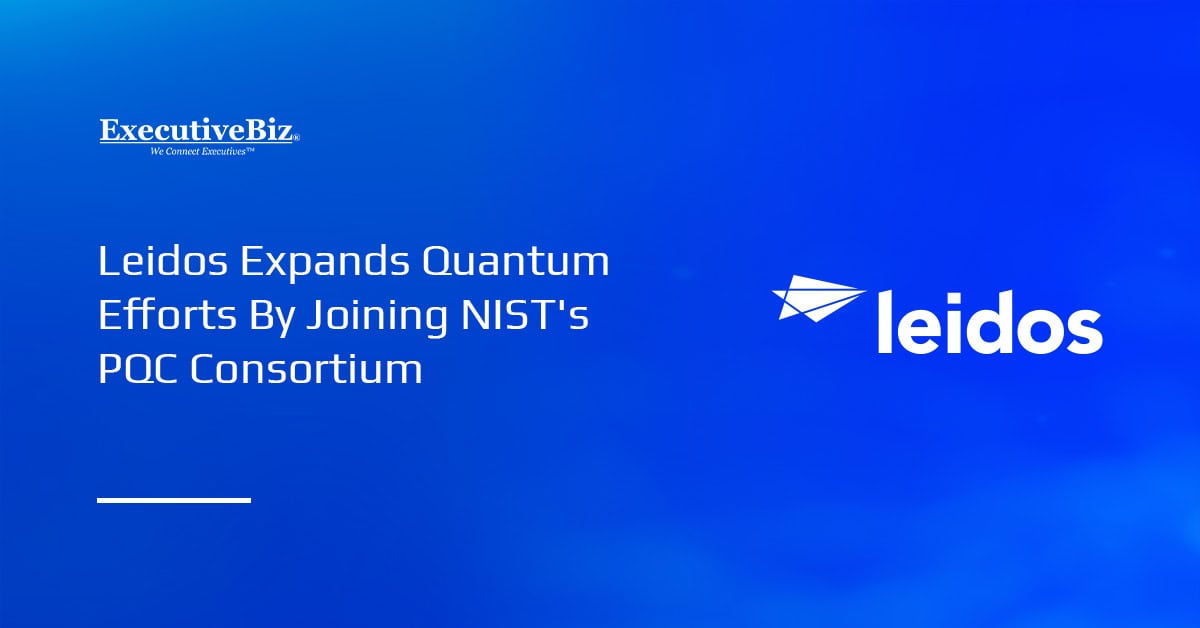 ExecutiveBiz®
We Connect Executives™

Leidos Expands Quantum Efforts By Joining NIST's PQC Consortium

leidos